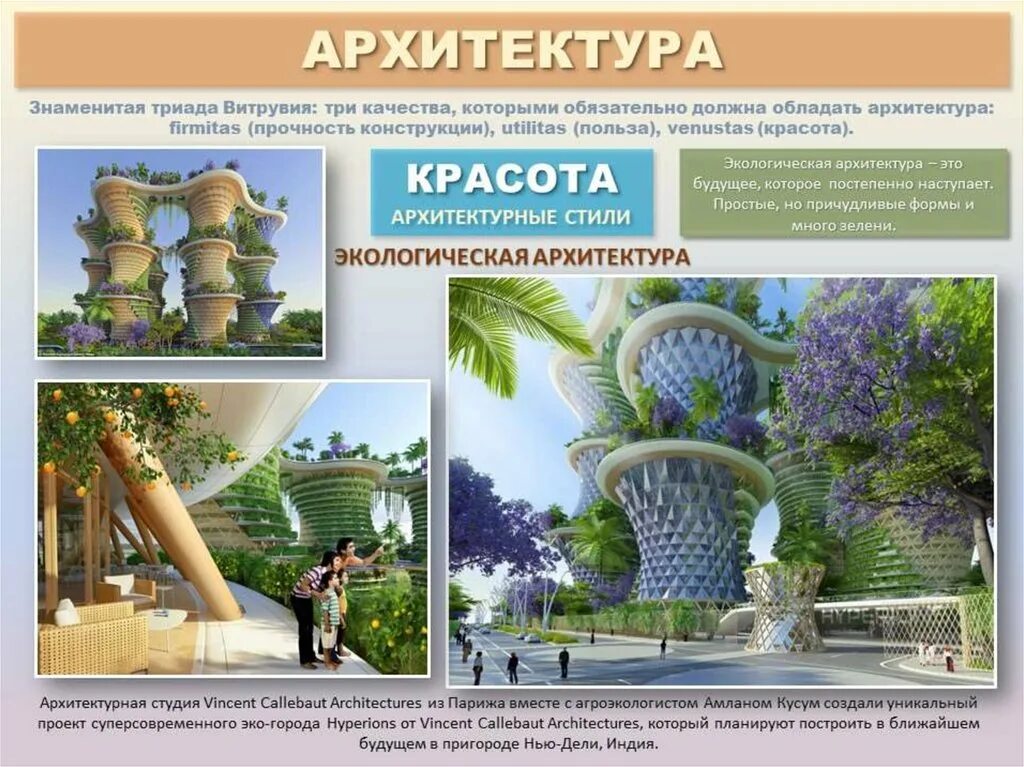 АРХИТЕКТУРА

Знаменитая триада Витрувия: три качества, которыми обязательно должна обладать архитектура: firmitas (прочность конструкции), utilitas (польза), venustas (красота).

КРАСОТА
АРХИТЕКТУРНЫЕ СТИЛИ

Экологическая архитектура – это будущее, которое постепенно наступает. Простые, но причудливые формы и много зелени.

ЭКОЛОГИЧЕСКАЯ АРХИТЕКТУРА

HYPERIONS

Архитектурная студия Vincent Callebaut Architectures из Парижа вместе с агроэкологистом Амланом Кусум создали уникальный проект суперсовременного эко-города Hyperions от Vincent Callebaut Architectures, который планируют построить в ближайшем будущем в пригороде Нью-Дели, Индия.